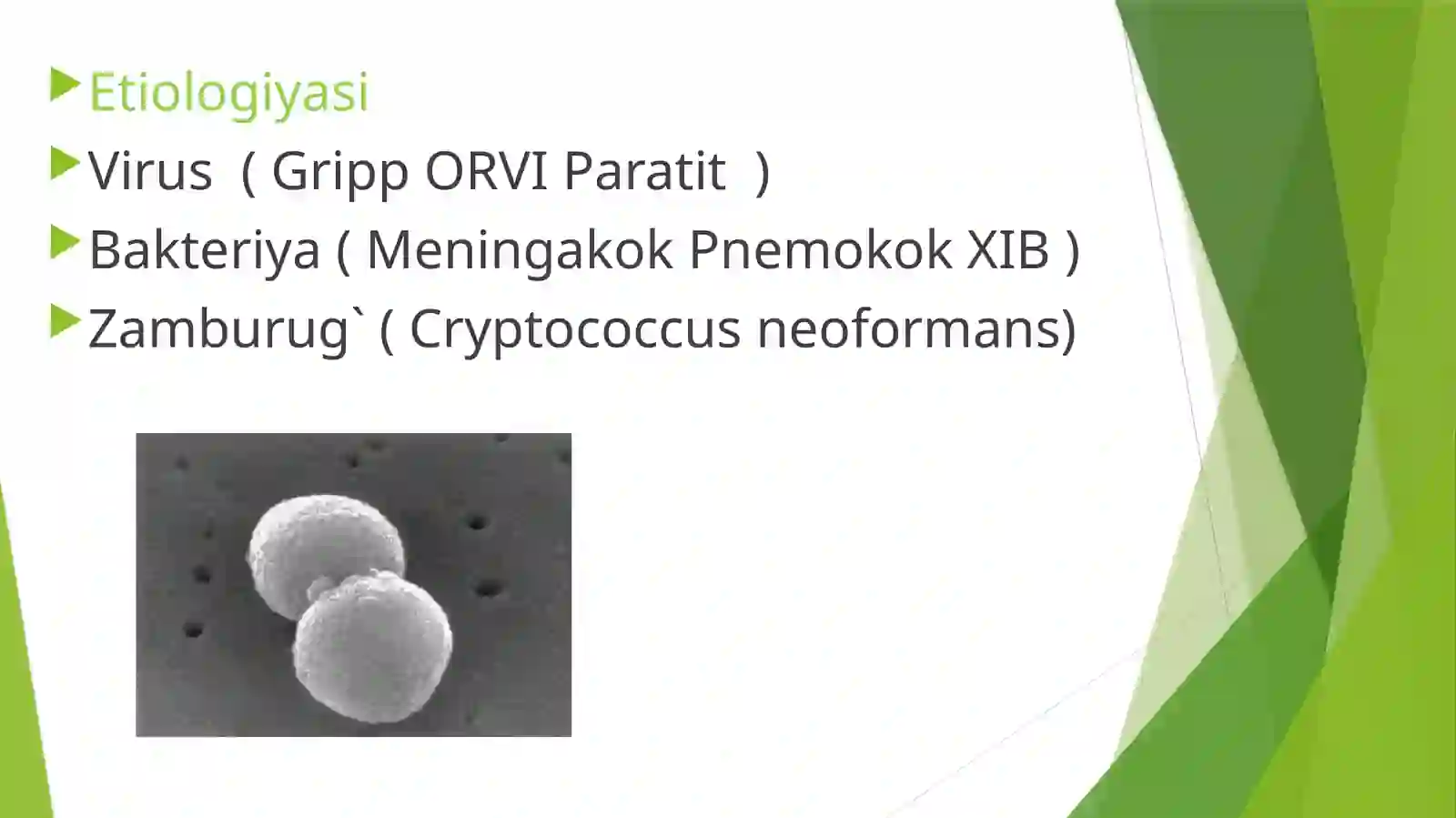 Etiologiyasi

Virus ( Gripp ORVI Paratit )

Bakteriya ( Meningakok Pnemokok XIB )

Zamburug` ( Cryptococcus neoformans)